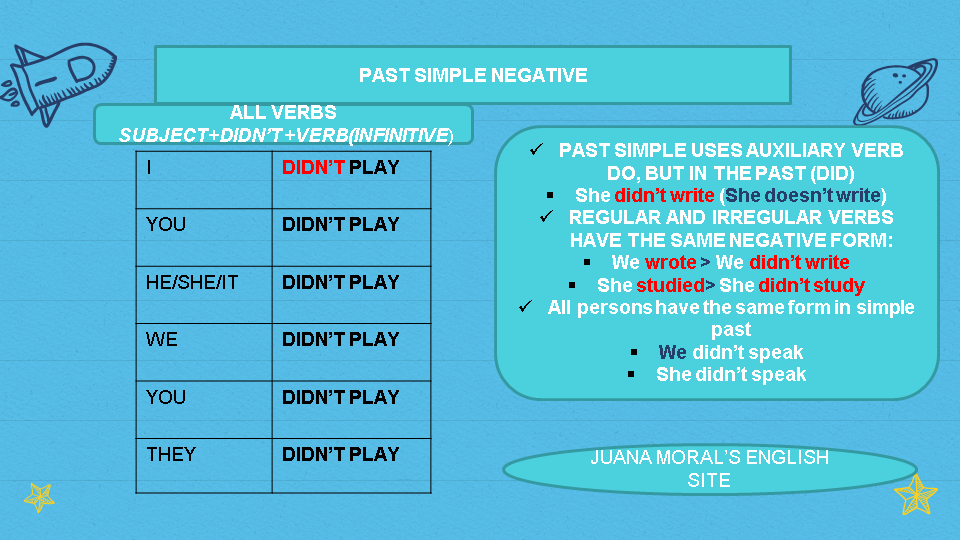 PAST SIMPLE NEGATIVE

ALL VERBS
SUBJECT+DIDN'T+VERB(INFINITIVE)

| I | DIDN'T PLAY |
|---|---|
| YOU | DIDN'T PLAY |
| HE/SHE/IT | DIDN'T PLAY |
| WE | DIDN'T PLAY |
| YOU | DIDN'T PLAY |
| THEY | DIDN'T PLAY |

✓ PAST SIMPLE USES AUXILIARY VERB DO, BUT IN THE PAST (DID)
▪ She didn't write (She doesn't write)
✓ REGULAR AND IRREGULAR VERBS HAVE THE SAME NEGATIVE FORM:
▪ We wrote > We didn't write
▪ She studied> She didn't study
✓ All persons have the same form in simple past
▪ We didn't speak
▪ She didn't speak

JUANA MORAL'S ENGLISH SITE